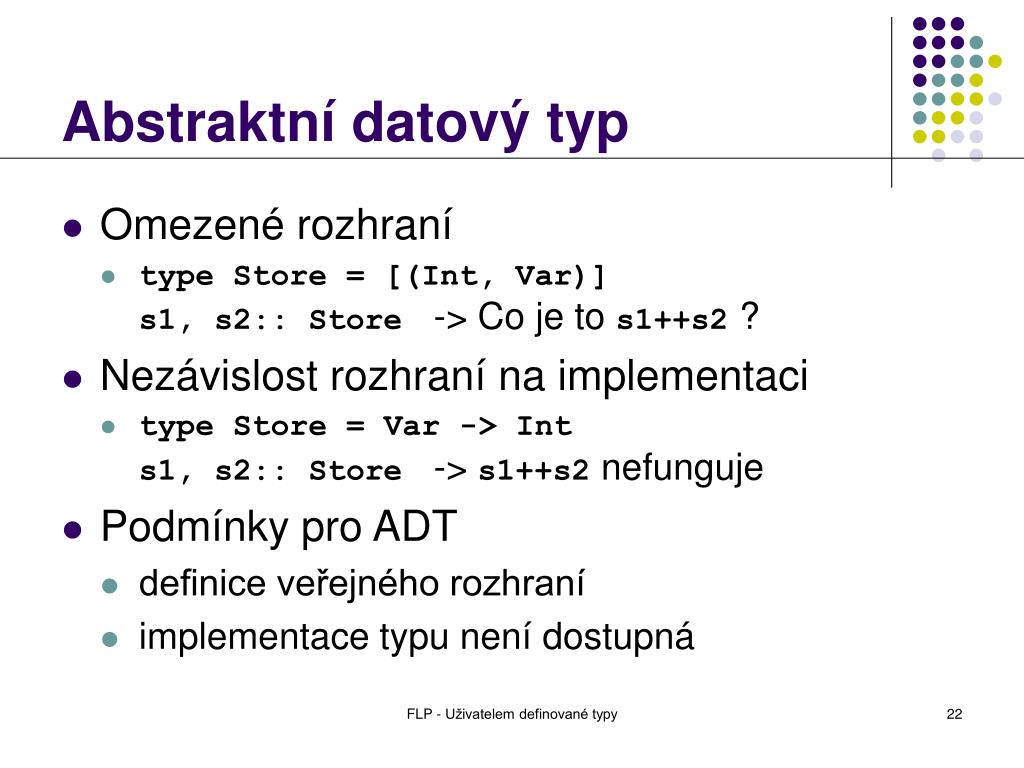 Abstraktní datový typ

Omezené rozhraní

type Store = [(Int, Var)]
s1, s2:: Store -> Co je to s1++s2 ?

Nezávislost rozhraní na implementaci

type Store = Var -> Int
s1, s2:: Store -> s1++s2 nefunguje

Podmínky pro ADT

definice veřejného rozhraní

implementace typu není dostupná

FLP - Uživatelem definované typy

22